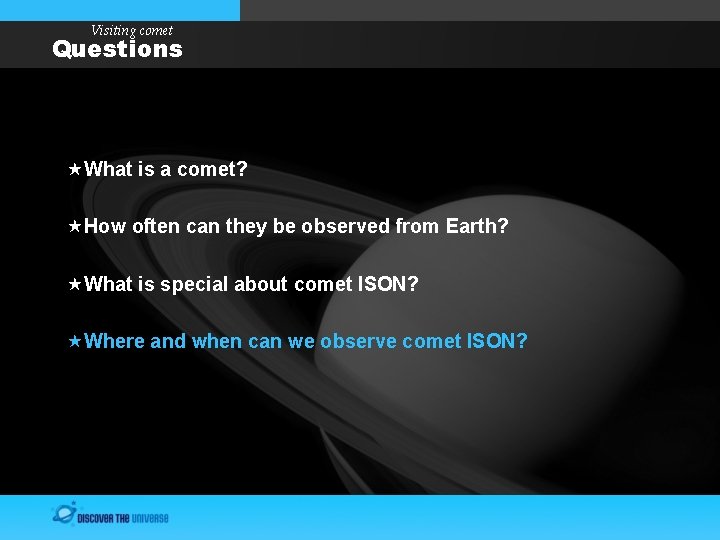 Visiting comet
Questions

★What is a comet?

★How often can they be observed from Earth?

★What is special about comet ISON?

★Where and when can we observe comet ISON?

DISCOVER THE UNIVERSE